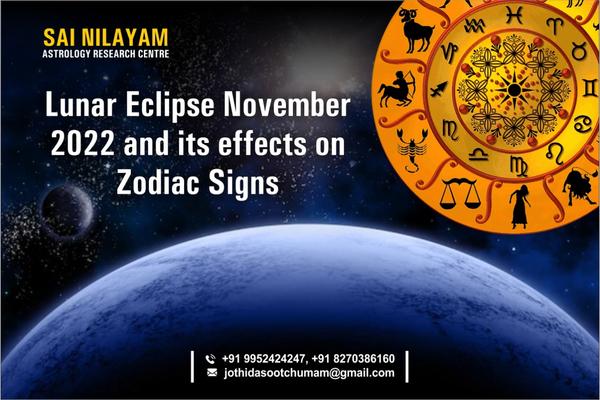 SAI NILAYAM
ASTROLOGY RESEARCH CENTRE

Lunar Eclipse November 2022 and its effects on Zodiac Signs

+91 9952424247, +91 8270386160
jothidasootchumam@gmail.com